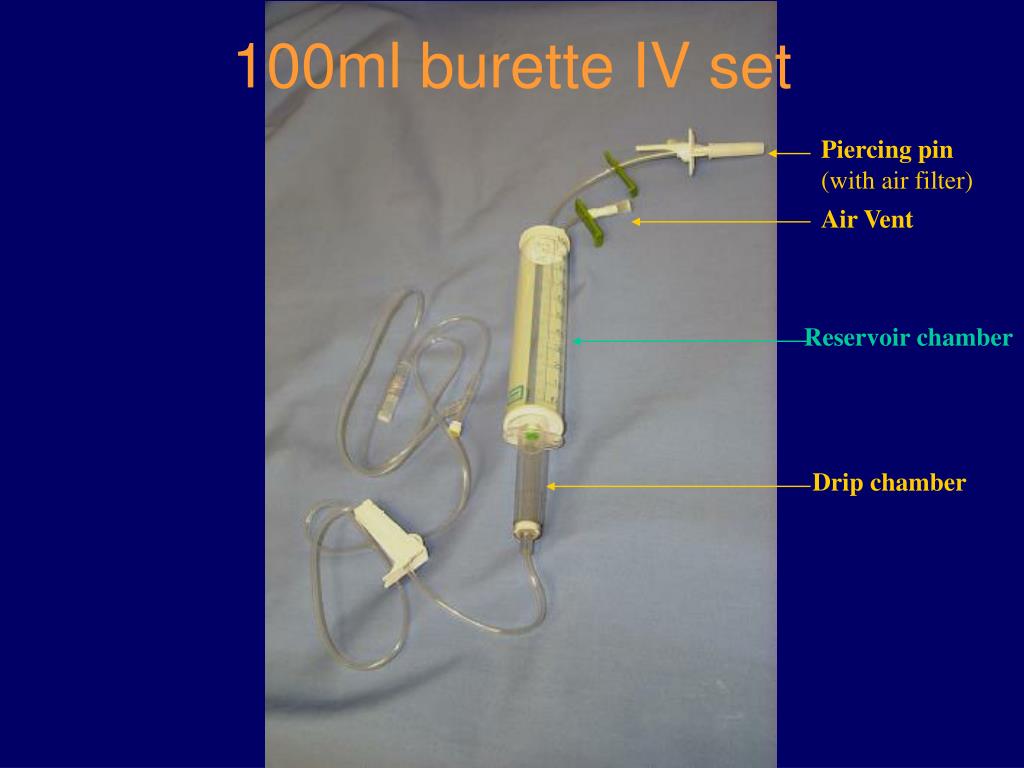 100ml burette IV set

Piercing pin
(with air filter)

Air Vent

Reservoir chamber

Drip chamber